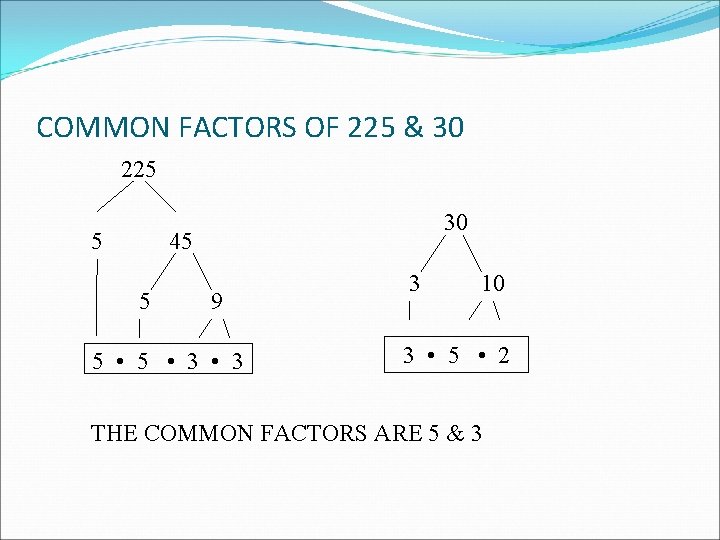 COMMON FACTORS OF 225 & 30

225

5 45

5 9

$5 \cdot 5 \cdot 3 \cdot 3$

30

3 10

$3 \cdot 5 \cdot 2$

THE COMMON FACTORS ARE 5 & 3